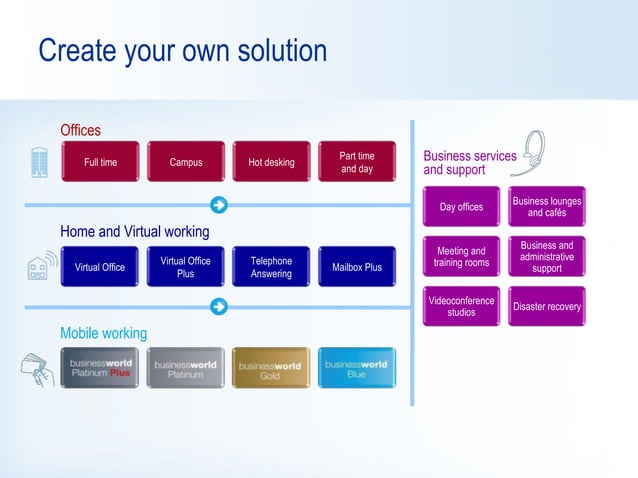 Create your own solution

Offices

Full time

Campus

Hot desking

Part time and day

Home and Virtual working

Virtual Office

Virtual Office Plus

Telephone Answering

Mailbox Plus

Mobile working

businessworld Platinum Plus

businessworld Platinum

businessworld Gold

businessworld Blue

Business services and support

Day offices

Business lounges and cafés

Meeting and training rooms

Business and administrative support

Videoconference studios

Disaster recovery